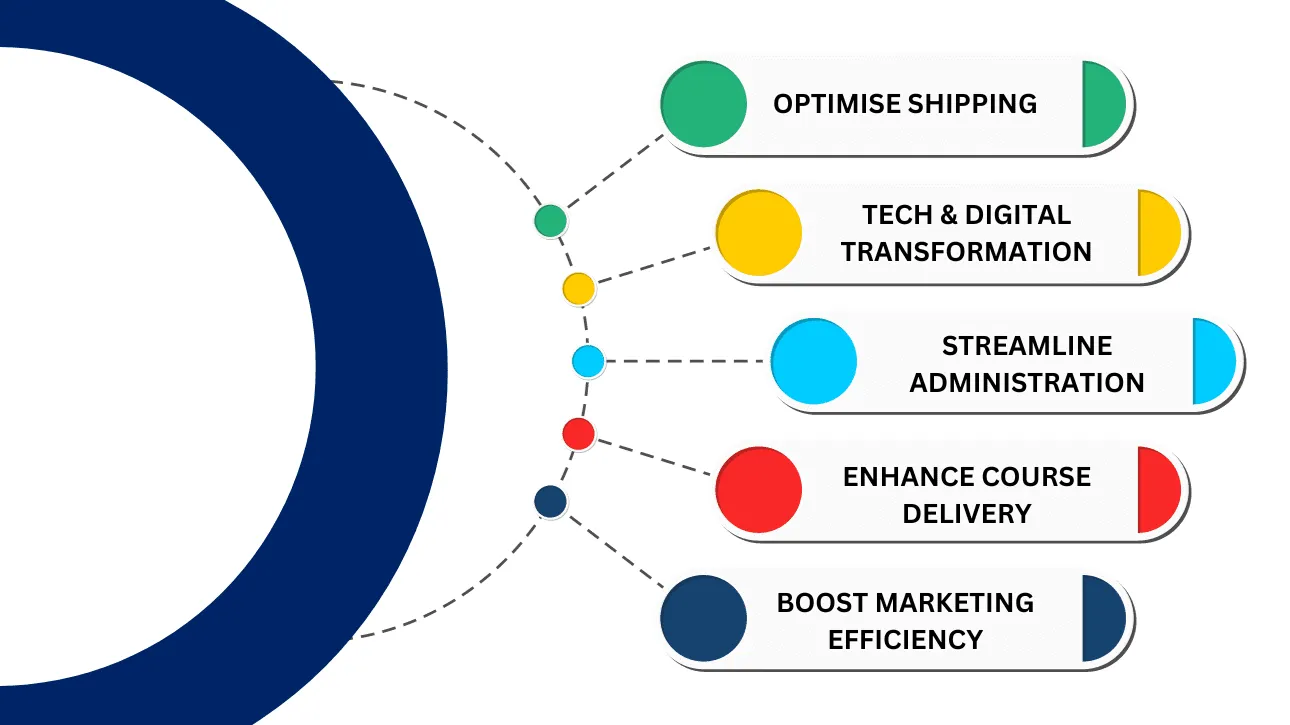 OPTIMISE SHIPPING

TECH & DIGITAL TRANSFORMATION

STREAMLINE ADMINISTRATION

ENHANCE COURSE DELIVERY

BOOST MARKETING EFFICIENCY